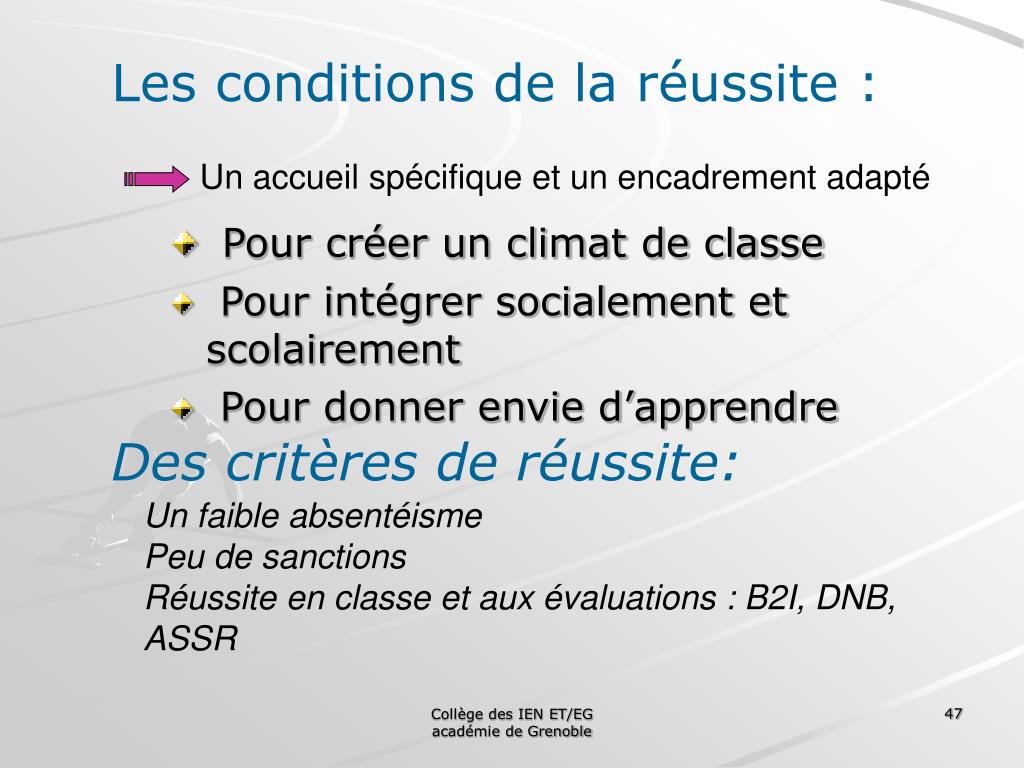 Les conditions de la réussite :

Un accueil spécifique et un encadrement adapté

Pour créer un climat de classe

Pour intégrer socialement et scolairement

Pour donner envie d’apprendre

Des critères de réussite:

Un faible absentéisme
Peu de sanctions
Réussite en classe et aux évaluations : B2I, DNB, ASSR

Collège des IEN ET/EG
académie de Grenoble

47